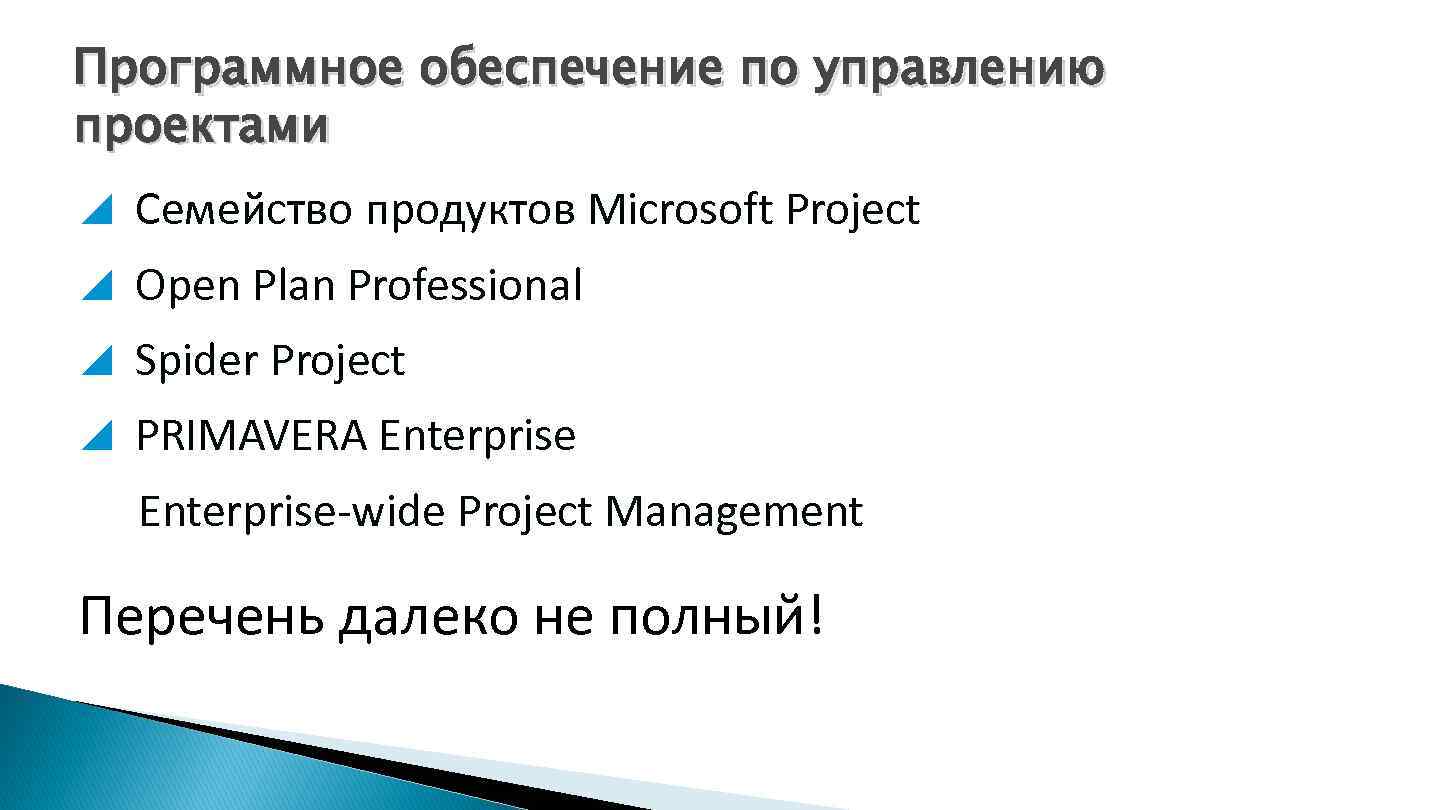 Программное обеспечение по управлению проектами

Семейство продуктов Microsoft Project

Open Plan Professional

Spider Project

PRIMAVERA Enterprise

Enterprise-wide Project Management

Перечень далеко не полный!